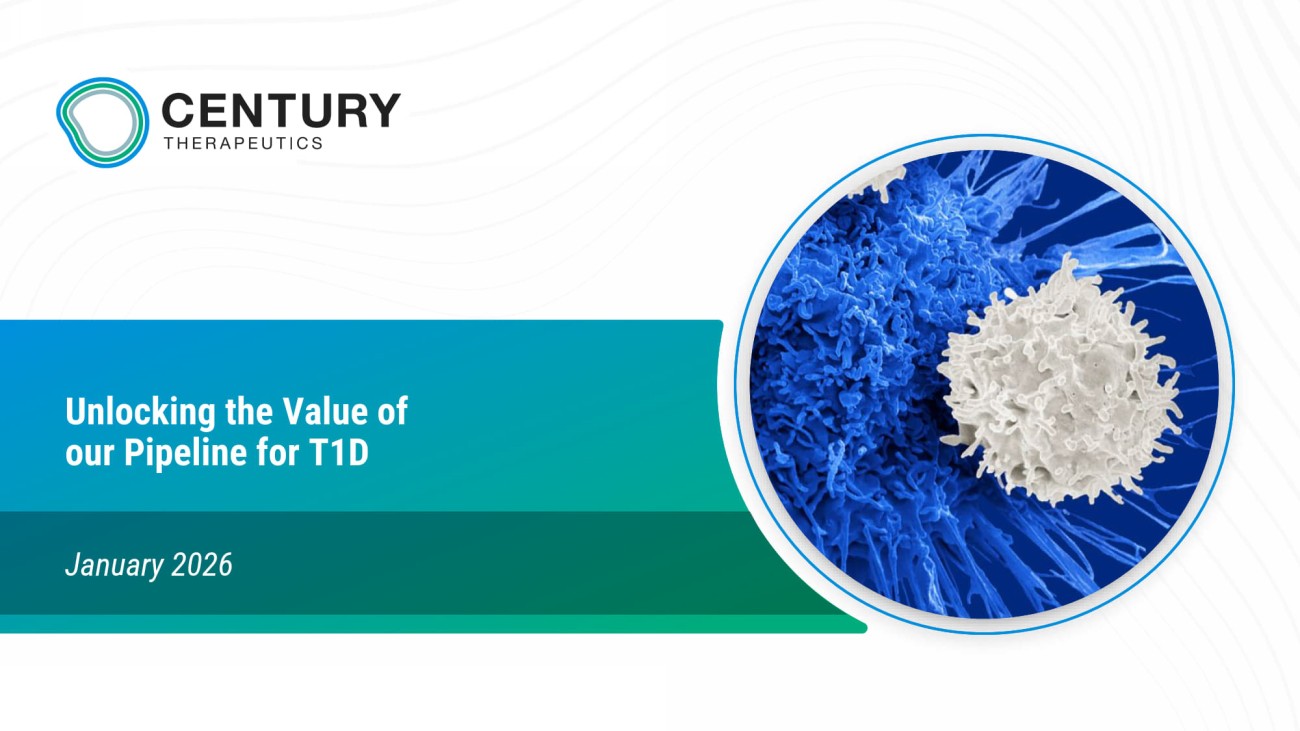 CENTURY
THERAPEUTICS

Unlocking the Value of our Pipeline for T1D

January 2026